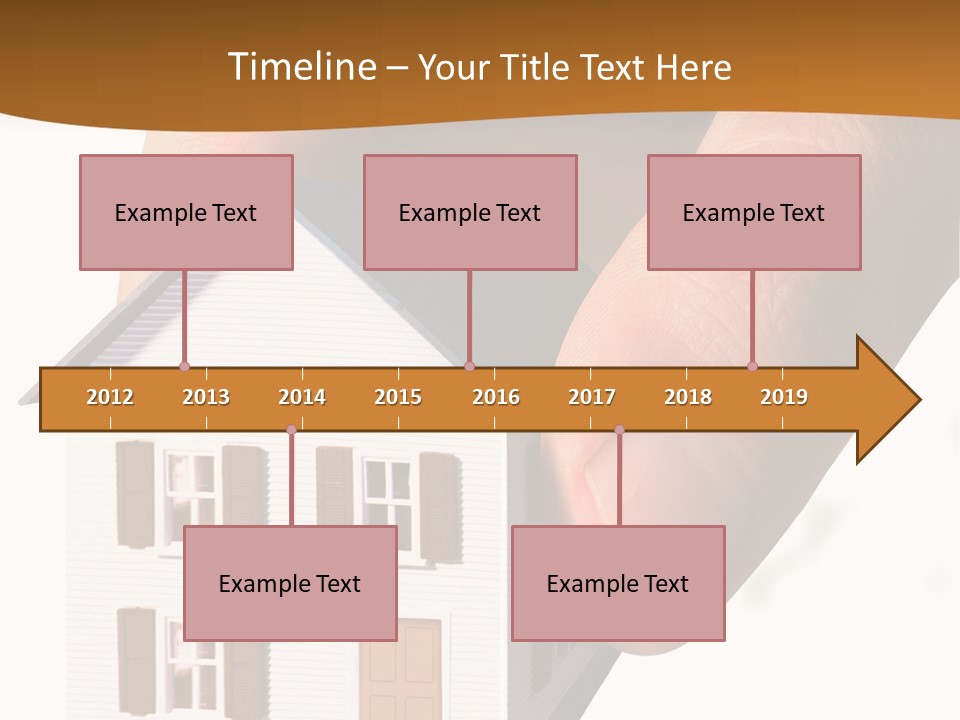 Timeline – Your Title Text Here

Example Text

Example Text

Example Text

2012 2013 2014 2015 2016 2017 2018 2019

Example Text

Example Text